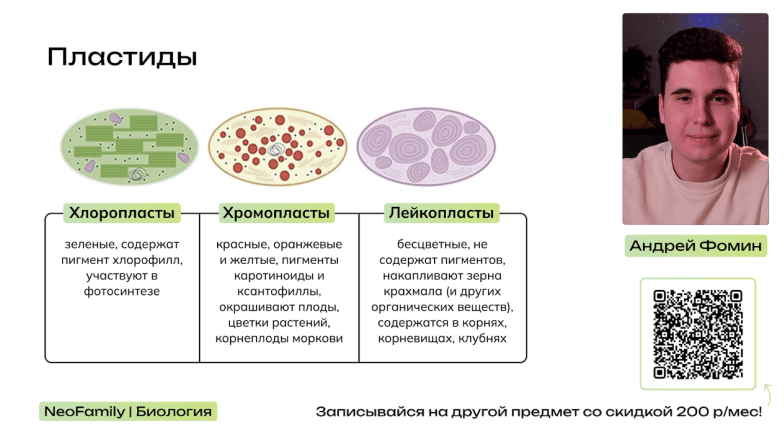 Пластиды

| Хлоропласты | Хромопласты | Лейкопласты |
|---|---|---|
| зеленые, содержат пигмент хлорофилл, участвуют в фотосинтезе | красные, оранжевые и желтые, пигменты каротиноиды и ксантофиллы, окрашивают плоды, цветки растений, корнеплоды моркови | бесцветные, не содержат пигментов, накапливают зерна крахмала (и других органических веществ), содержатся в корнях, корневищах, клубнях |

Андрей Фомин

NeoFamily | Биология

Записывайся на другой предмет со скидкой 200 р/мес!